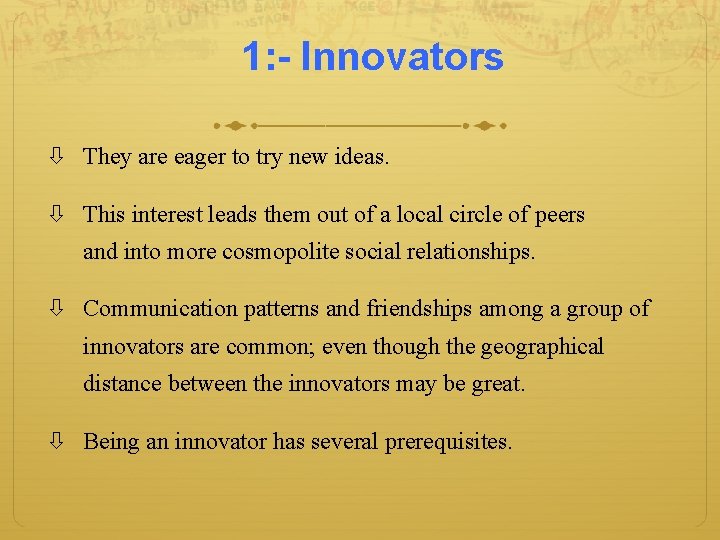 1:- Innovators

⇩ They are eager to try new ideas.

⇩ This interest leads them out of a local circle of peers and into more cosmopolite social relationships.

⇩ Communication patterns and friendships among a group of innovators are common; even though the geographical distance between the innovators may be great.

⇩ Being an innovator has several prerequisites.